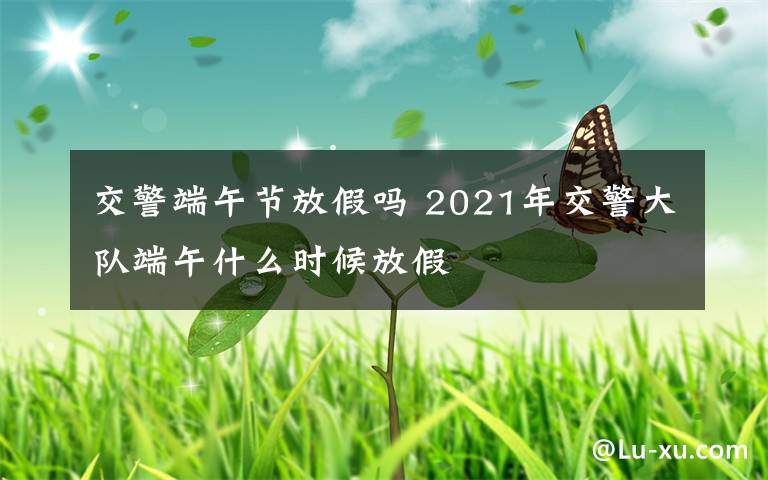 交警端午节放假吗 2021年交警大队端午什么时候放假

@Lu-xu.com